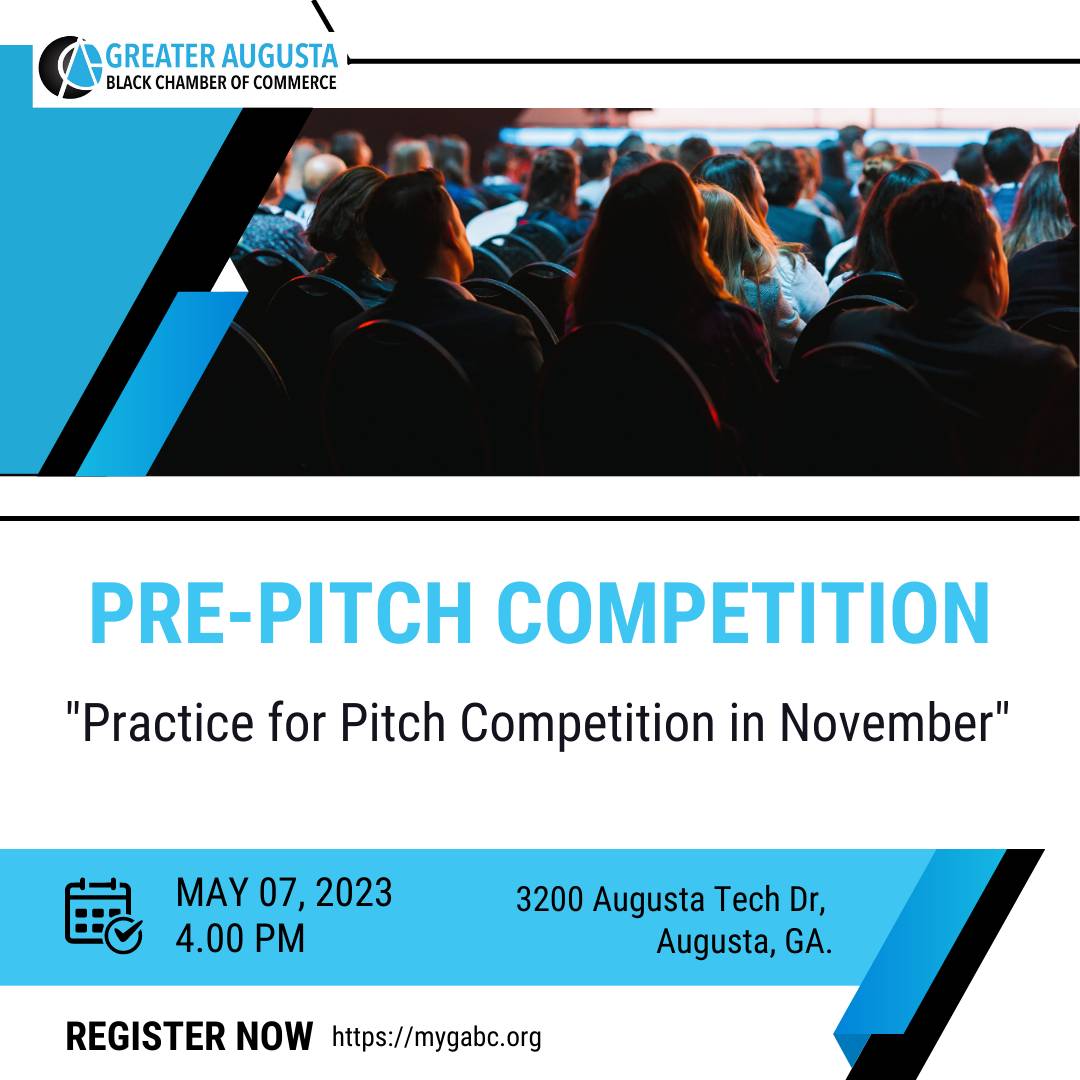 GREATER AUGUSTA
BLACK CHAMBER OF COMMERCE

PRE-PITCH COMPETITION

"Practice for Pitch Competition in November"

MAY 07, 2023
4.00 PM

3200 Augusta Tech Dr,
Augusta, GA.

REGISTER NOW https://mygabc.org